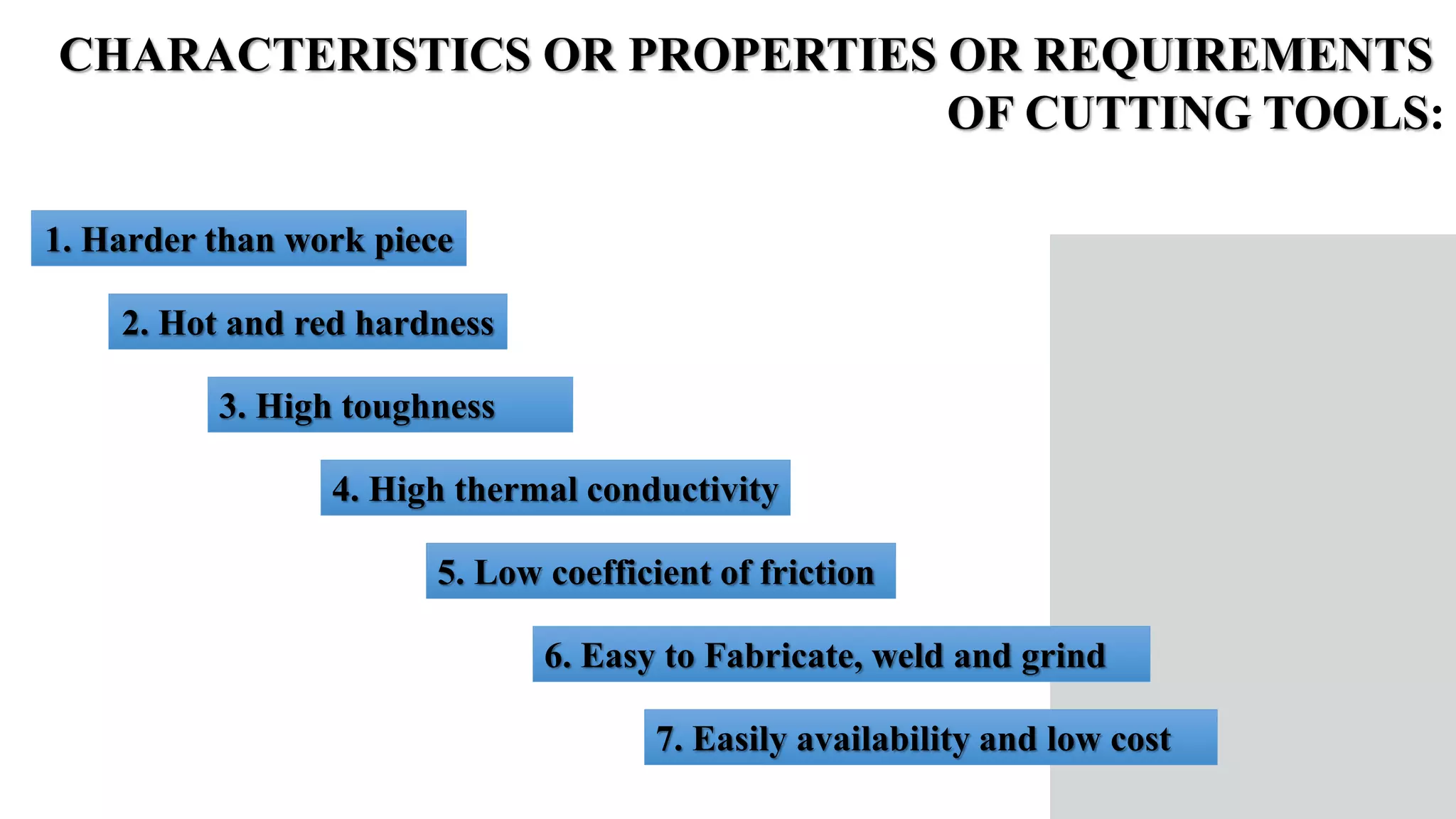 CHARACTERISTICS OR PROPERTIES OR REQUIREMENTS OF CUTTING TOOLS:

1. Harder than work piece

2. Hot and red hardness

3. High toughness

4. High thermal conductivity

5. Low coefficient of friction

6. Easy to Fabricate, weld and grind

7. Easily availability and low cost